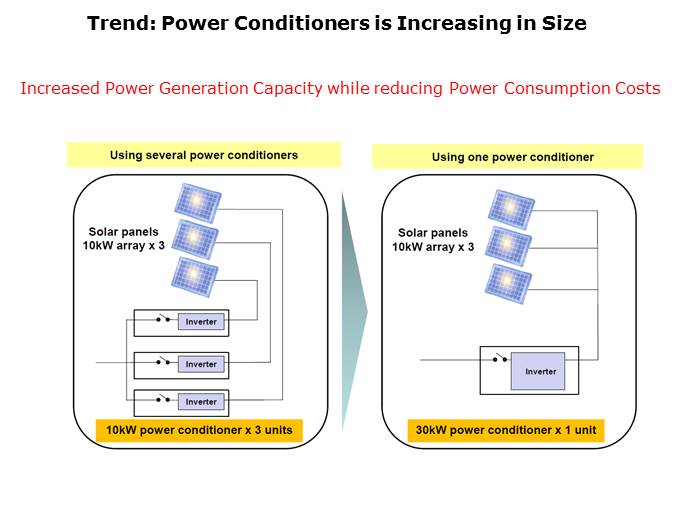 Trend: Power Conditioners is Increasing in Size

Increased Power Generation Capacity while reducing Power Consumption Costs

Using several power conditioners

Solar panels
10kW array x 3

Inverter

Inverter

Inverter

10kW power conditioner x 3 units

Using one power conditioner

Solar panels
10kW array x 3

Inverter

30kW power conditioner x 1 unit